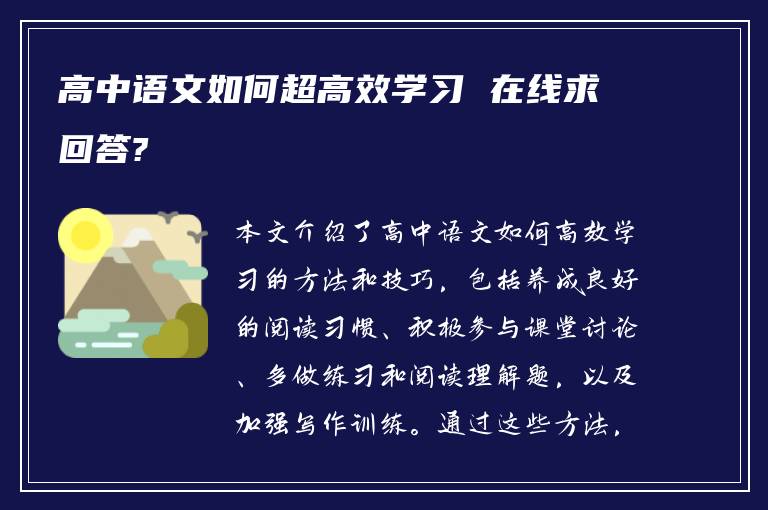 高中语文如何超高效学习 在线求回答?

本文介绍了高中语文如何高效学习的方法和技巧，包括养成良好的阅读习惯、积极参与课堂讨论、多做练习和阅读理解题，以及加强写作训练。通过这些方法，